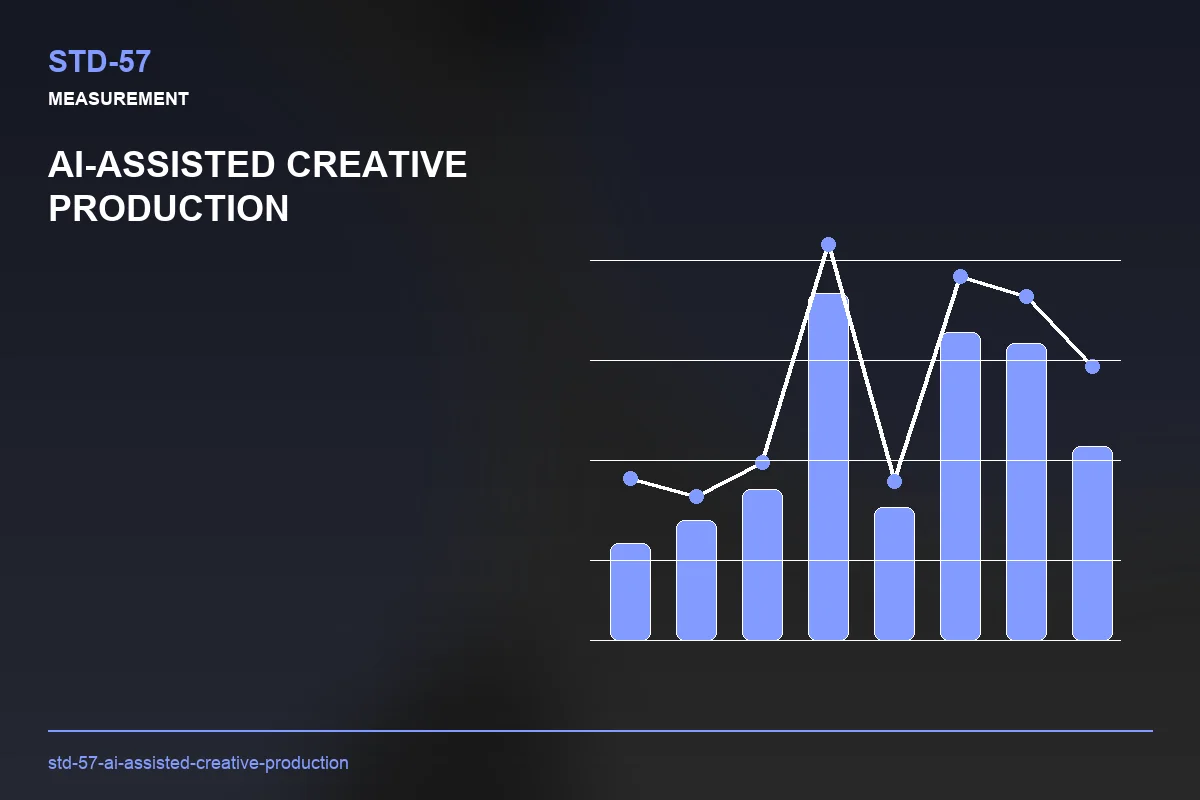 STD-57
MEASUREMENT

AI-ASSISTED CREATIVE PRODUCTION

std-57-ai-assisted-creative-production